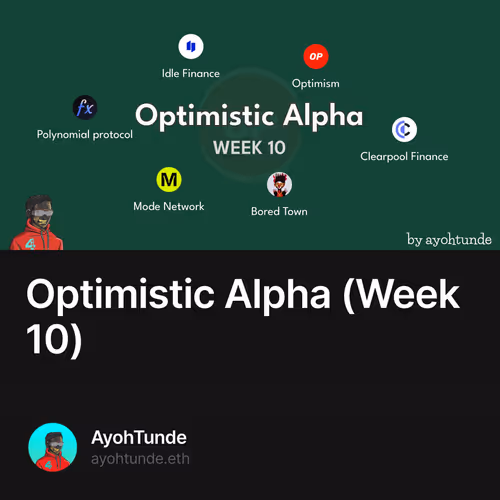 Idle Finance

OP
Optimism

fx
Polynomial protocol

Optimistic Alpha
WEEK 10

Clearpool Finance

M
Mode Network

Bored Town

by ayohtunde

Optimistic Alpha (Week 10)

AyohTunde
ayohtunde.eth